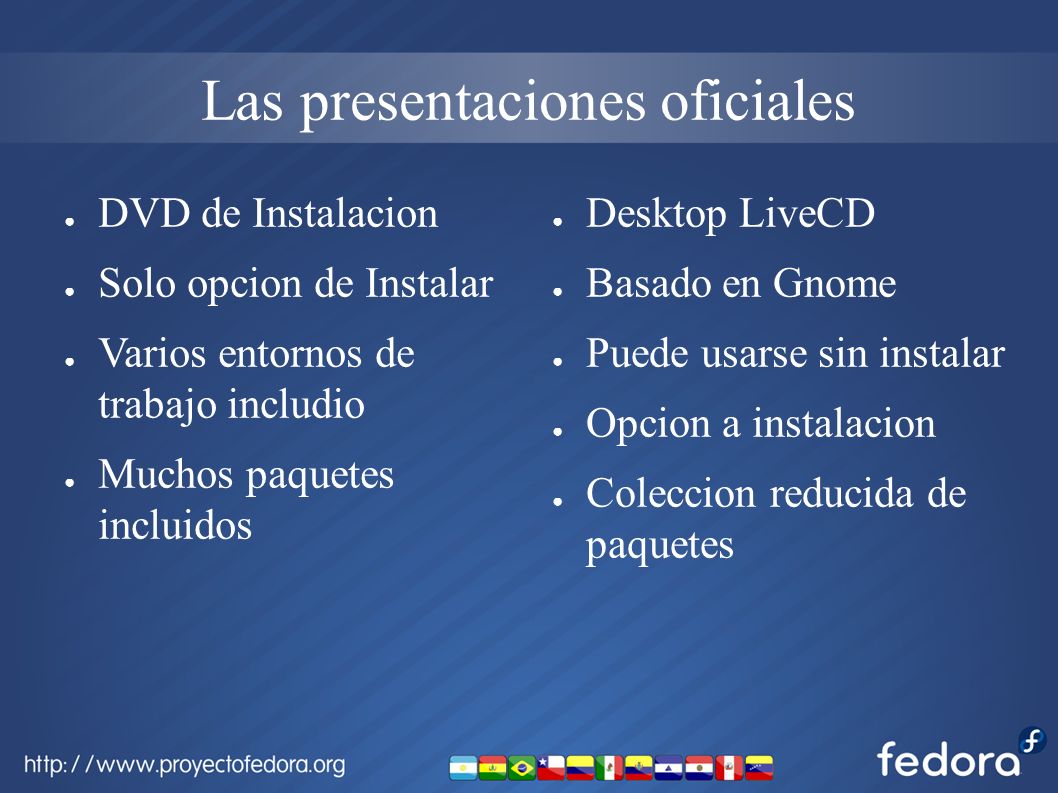 Las presentaciones oficiales

- DVD de Instalacion
- Solo opcion de Instalar
- Varios entornos de trabajo includio
- Muchos paquetes incluidos

- Desktop LiveCD
- Basado en Gnome
- Puede usarse sin instalar
- Opcion a instalacion
- Coleccion reducida de paquetes

http://www.proyectofedora.org

fedora